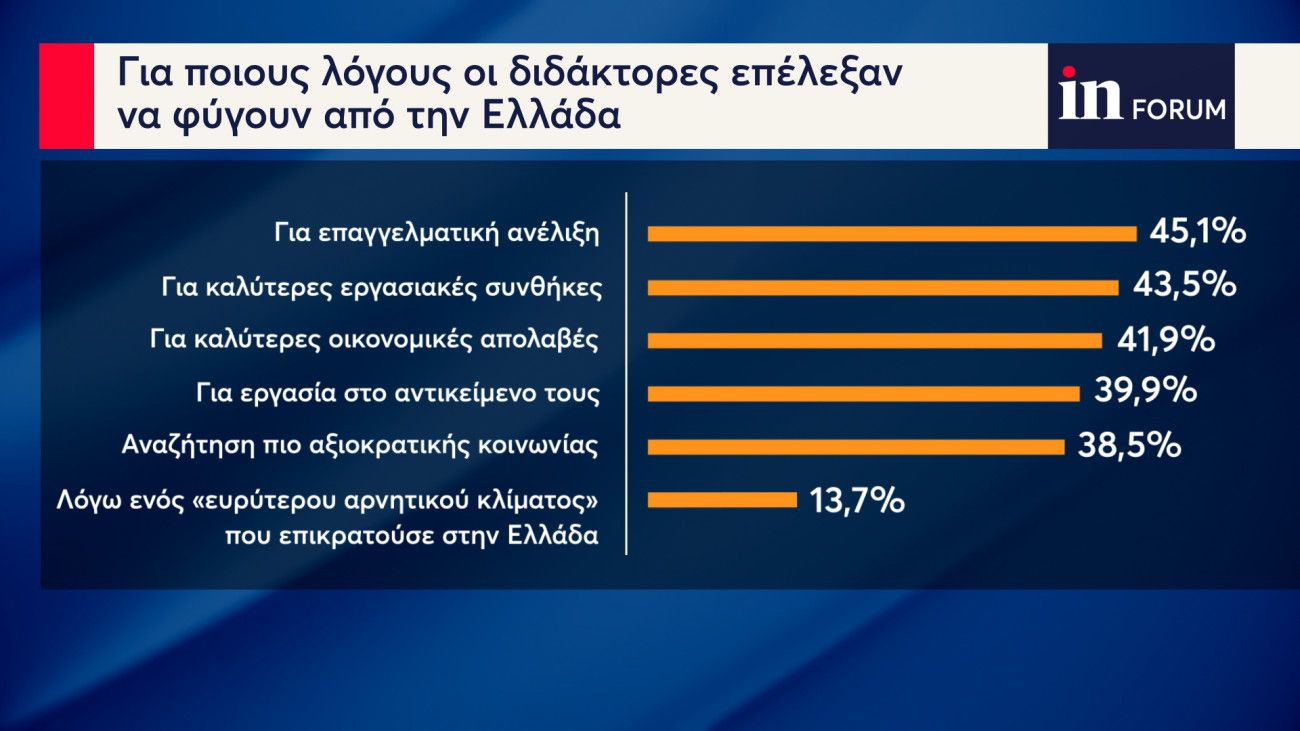 Για ποιους λόγους οι διδάκτορες επέλεξαν να φύγουν από την Ελλάδα

in FORUM

Για επαγγελματική ανέλιξη 45,1%
Για καλύτερες εργασιακές συνθήκες 43,5%
Για καλύτερες οικονομικές απολαβές 41,9%
Για εργασία στο αντικείμενο τους 39,9%
Αναζήτηση πιο αξιοκρατικής κοινωνίας 38,5%
Λόγω ενός «ευρύτερου αρνητικού κλίματος» που επικρατούσε στην Ελλάδα 13,7%